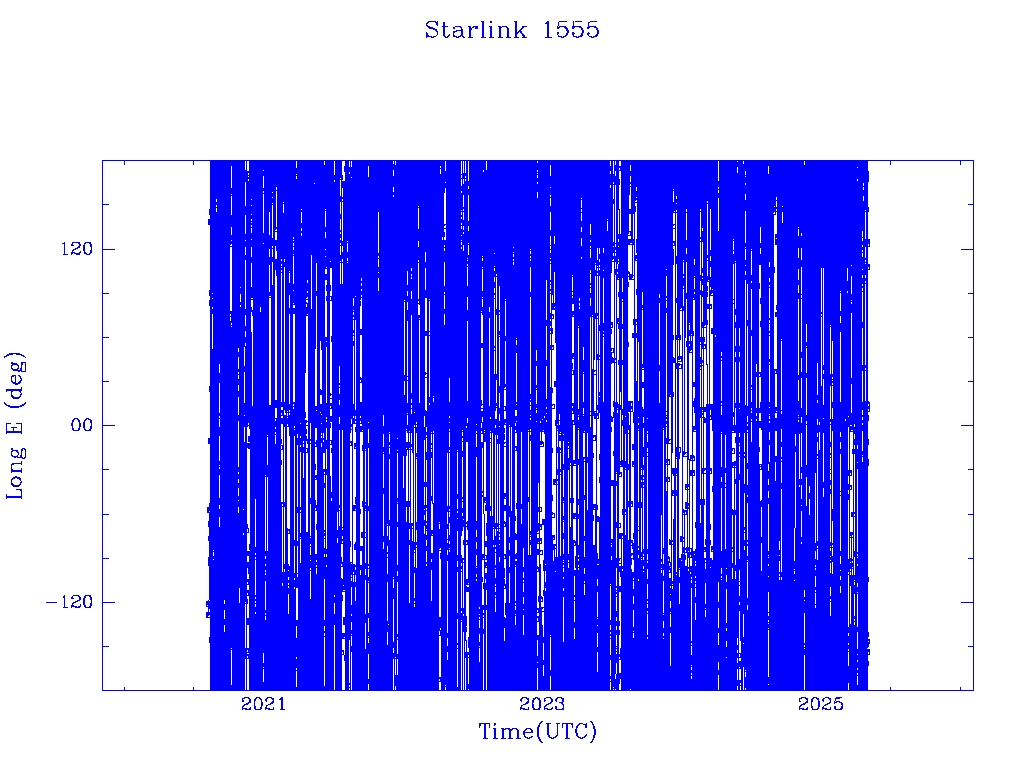 Starlink 1555

Long E (deg)

120

00

−120

2021

2023

2025

Time(UTC)